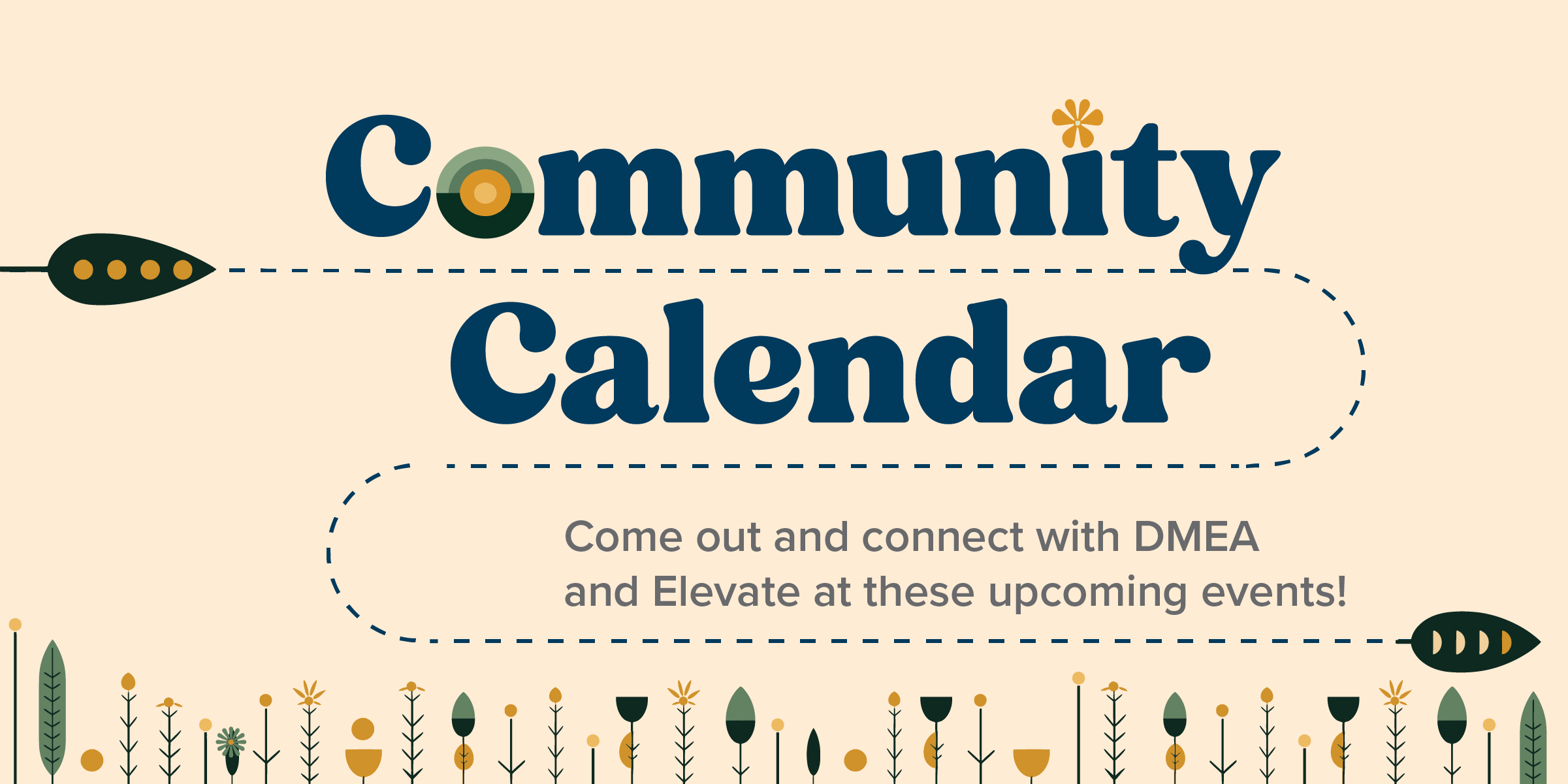 Community Calendar

Come out and connect with DMEA and Elevate at these upcoming events!